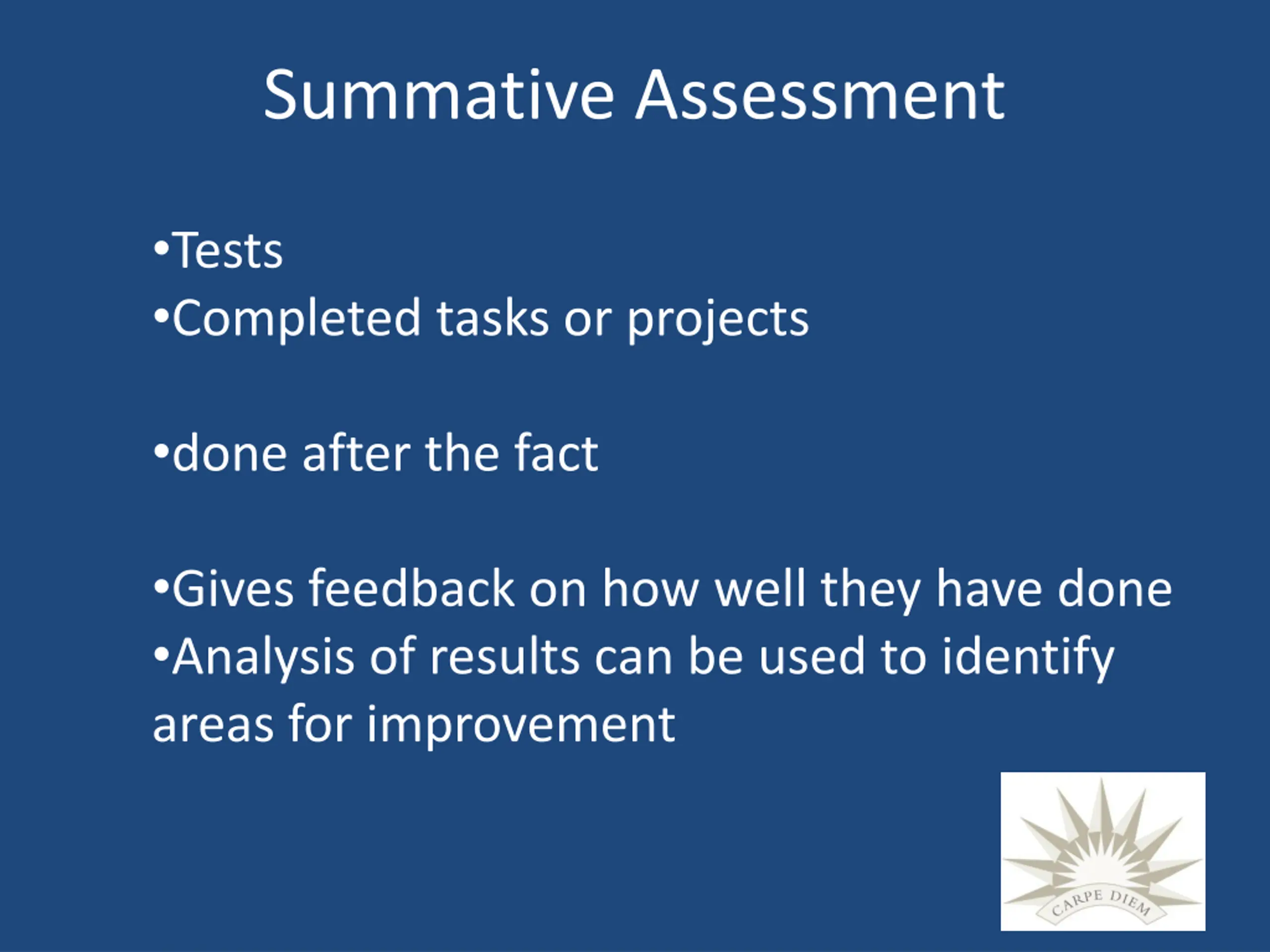 Summative Assessment

•Tests
•Completed tasks or projects

•done after the fact

•Gives feedback on how well they have done
•Analysis of results can be used to identify areas for improvement

CARPE DIEM